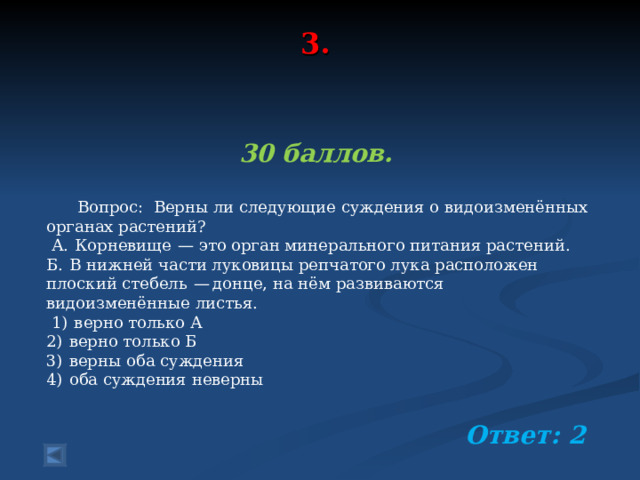 3.

30 баллов.

Вопрос: Верны ли следующие суждения о видоизменённых органах растений?
А. Корневище — это орган минерального питания растений.
Б. В нижней части луковицы репчатого лука расположен плоский стебель — донце, на нём развиваются видоизменённые листья.
1) верно только А
2) верно только Б
3) верны оба суждения
4) оба суждения неверны

Ответ: 2